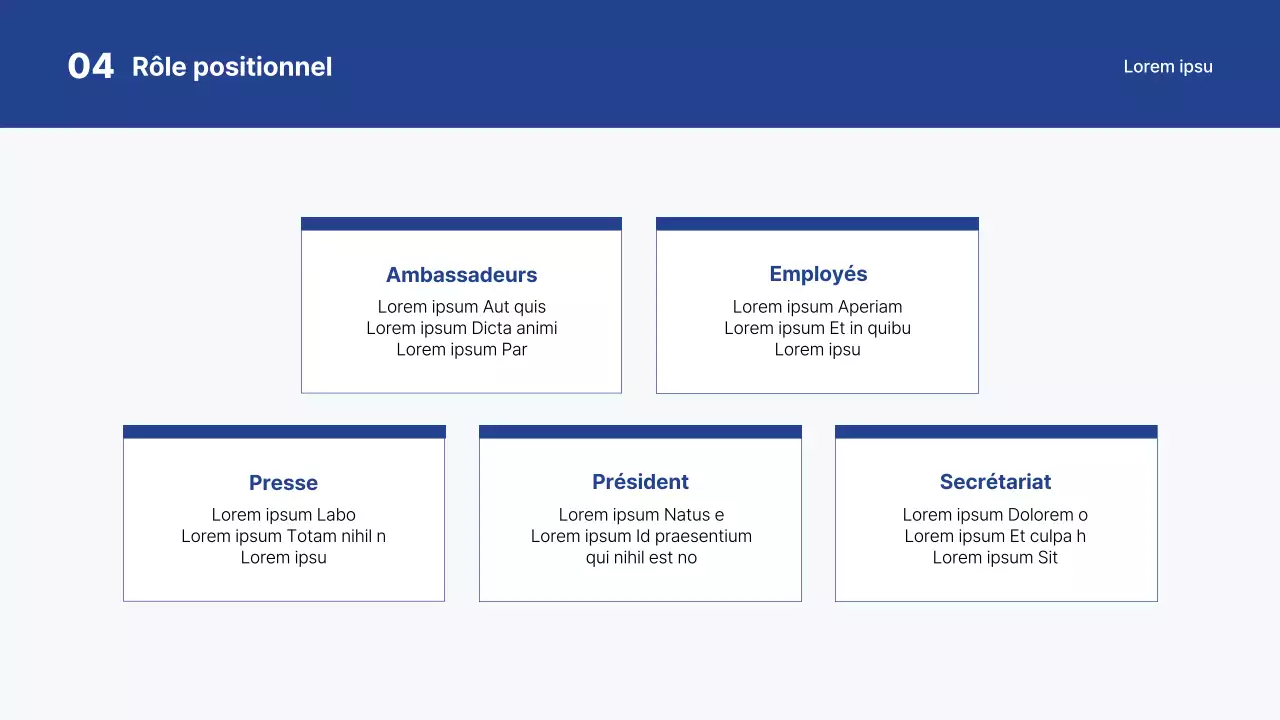 04 Rôle positionnel

Lorem ipsu

Ambassadeurs
Lorem ipsum Aut quis
Lorem ipsum Dicta animi
Lorem ipsum Par

Employés
Lorem ipsum Aperiam
Lorem ipsum Et in quibu
Lorem ipsu

Presse
Lorem ipsum Labo
Lorem ipsum Totam nihil n
Lorem ipsu

Président
Lorem ipsum Natus e
Lorem ipsum Id praesentium
qui nihil est no

Secrétariat
Lorem ipsum Dolorem o
Lorem ipsum Et culpa h
Lorem ipsum Sit